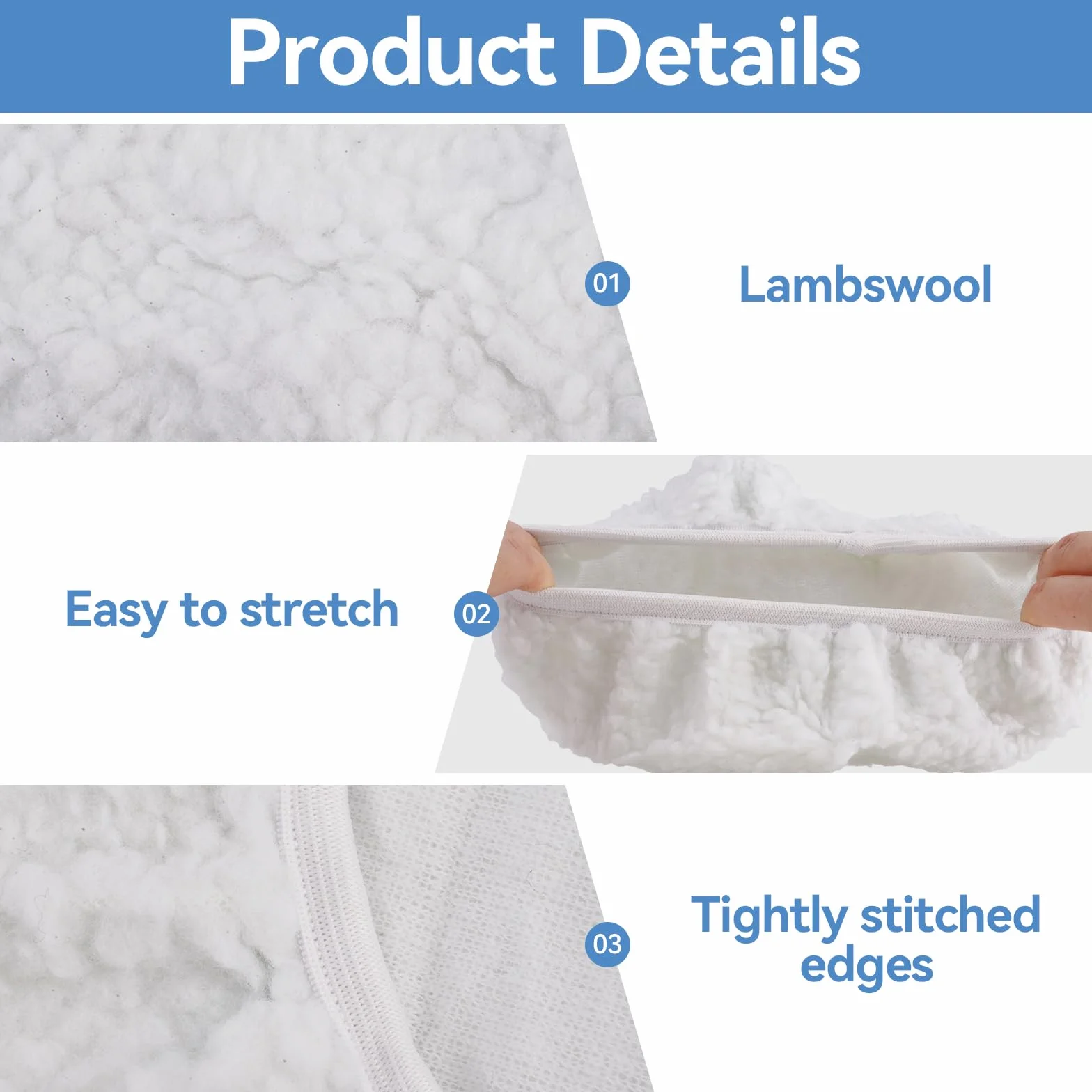 Product Details

01

Lambswool

Easy to stretch

02

03

Tightly stitched edges